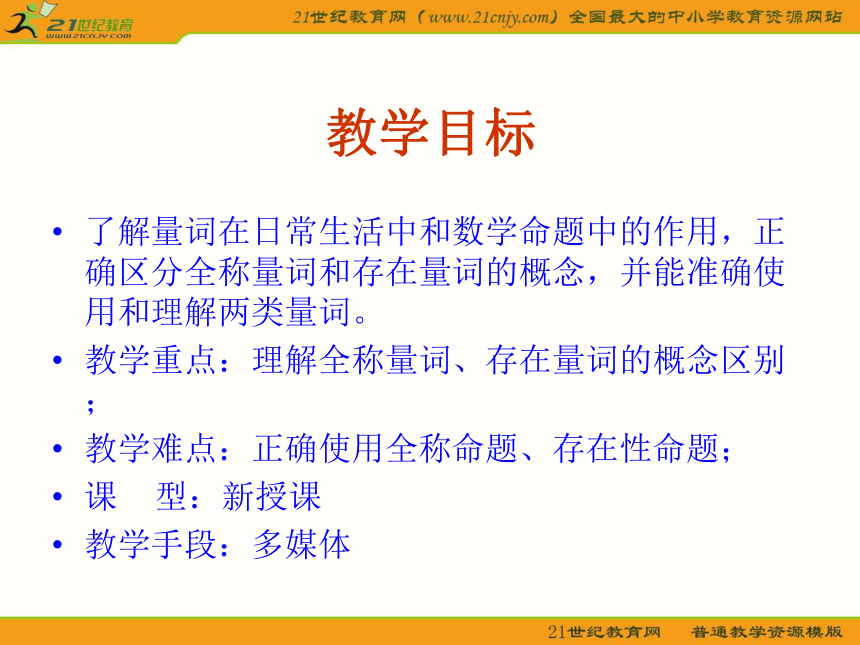 21世纪教育
www.21cnjy.com

21世纪教育网（www.21cnjy.com）全国最大的中小学教育资源网站

教学目标

• 了解量词在日常生活中和数学命题中的作用，正确区分全称量词和存在量词的概念，并能准确使用和理解两类量词。
• 教学重点：理解全称量词、存在量词的概念区别；
• 教学难点：正确使用全称命题、存在性命题；
• 课　型：新授课
• 教学手段：多媒体

21世纪教育网　普通教学资源模版